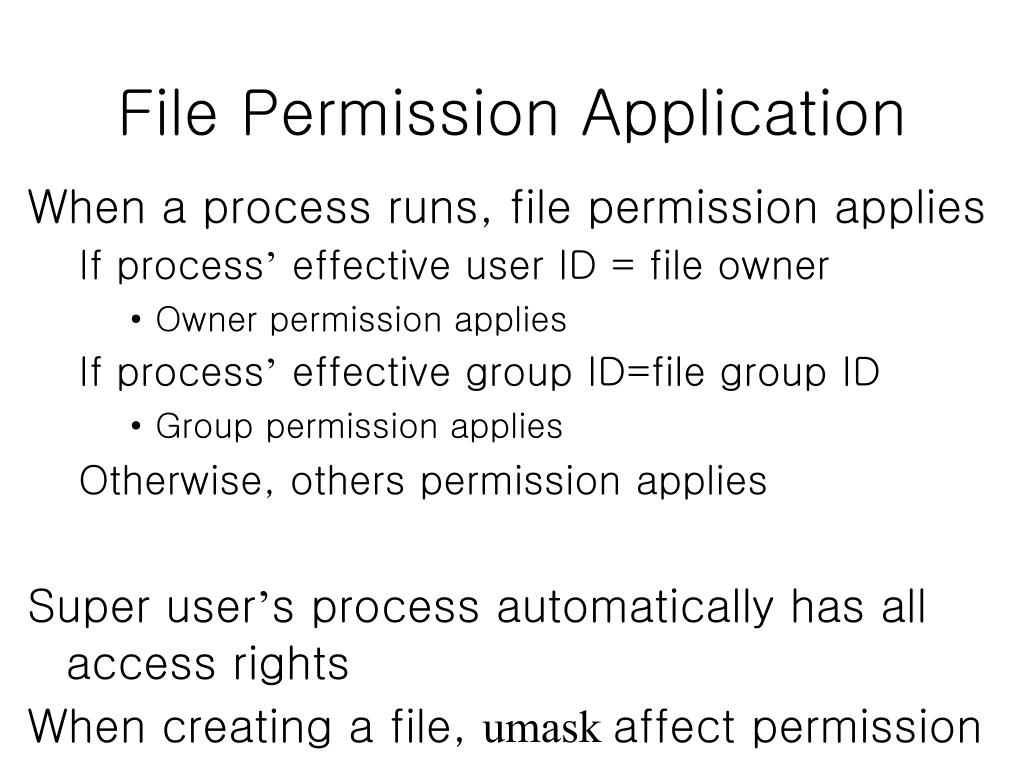 File Permission Application

When a process runs, file permission applies

If process’ effective user ID = file owner

• Owner permission applies

If process’ effective group ID=file group ID

• Group permission applies

Otherwise, others permission applies

Super user’s process automatically has all access rights

When creating a file, umask affect permission